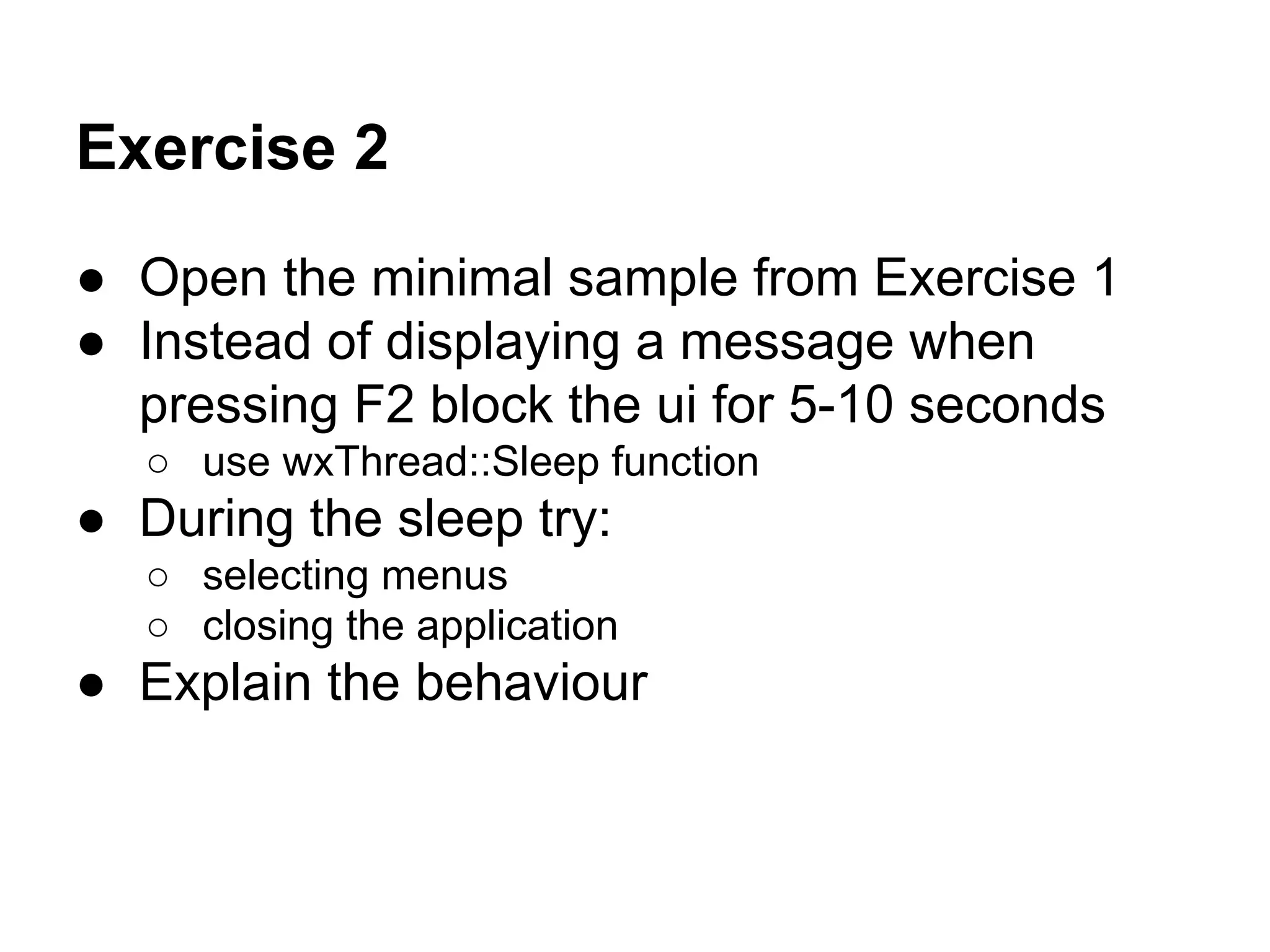 Exercise 2

● Open the minimal sample from Exercise 1
● Instead of displaying a message when pressing F2 block the ui for 5-10 seconds
  ○ use wxThread::Sleep function
● During the sleep try:
  ○ selecting menus
  ○ closing the application
● Explain the behaviour